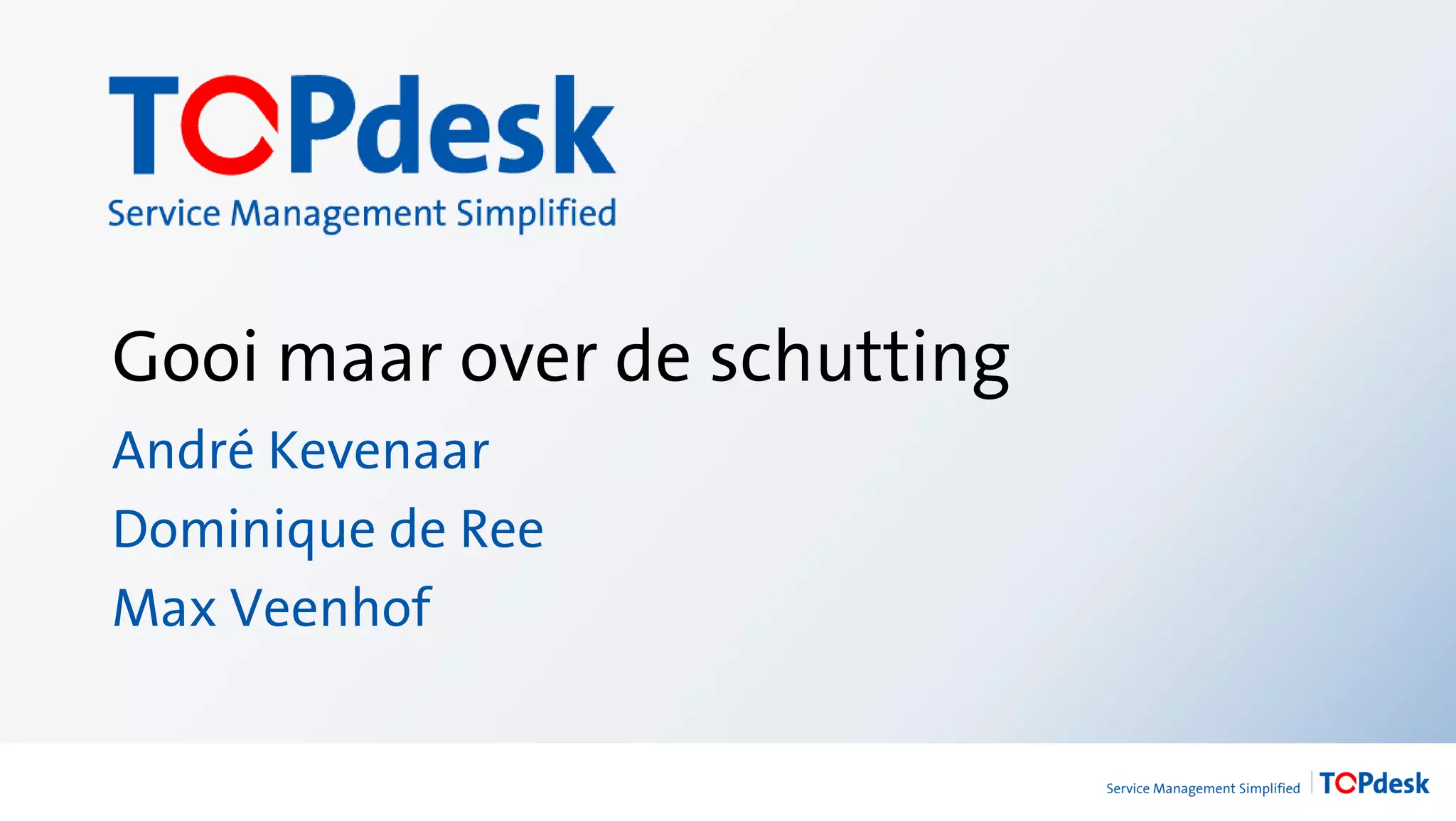 TOPdesk
Service Management Simplified

Gooi maar over de schutting

André Kevenaar

Dominique de Ree

Max Veenhof

Service Management Simplified TOPdesk